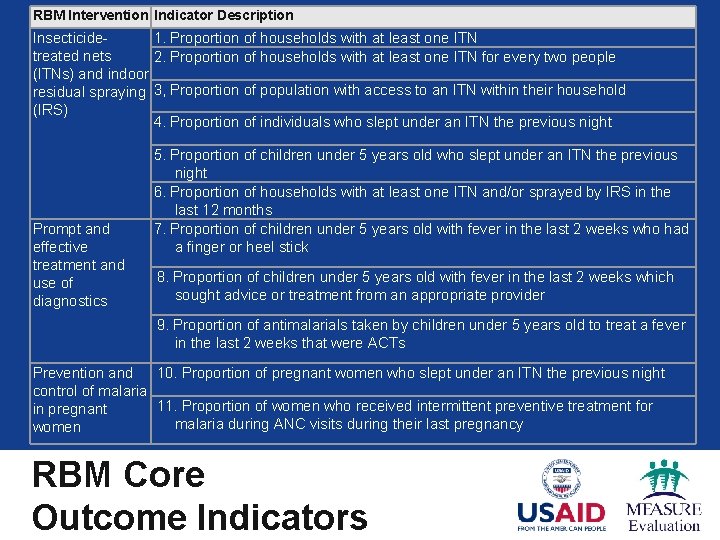 | RBM Intervention | Indicator Description |
|---|---|
| Insecticide-treated nets (ITNs) and indoor residual spraying (IRS) | 1. Proportion of households with at least one ITN |
| | 2. Proportion of households with at least one ITN for every two people |
| | 3, Proportion of population with access to an ITN within their household |
| | 4. Proportion of individuals who slept under an ITN the previous night |
| | 5. Proportion of children under 5 years old who slept under an ITN the previous night |
| | 6. Proportion of households with at least one ITN and/or sprayed by IRS in the last 12 months |
| Prompt and effective treatment and use of diagnostics | 7. Proportion of children under 5 years old with fever in the last 2 weeks who had a finger or heel stick |
| | 8. Proportion of children under 5 years old with fever in the last 2 weeks which sought advice or treatment from an appropriate provider |
| | 9. Proportion of antimalarials taken by children under 5 years old to treat a fever in the last 2 weeks that were ACTs |
| Prevention and control of malaria in pregnant women | 10. Proportion of pregnant women who slept under an ITN the previous night |
| | 11. Proportion of women who received intermittent preventive treatment for malaria during ANC visits during their last pregnancy |

RBM Core
Outcome Indicators

USAID
FROM THE AMERICAN PEOPLE

MEASURE
Evaluation